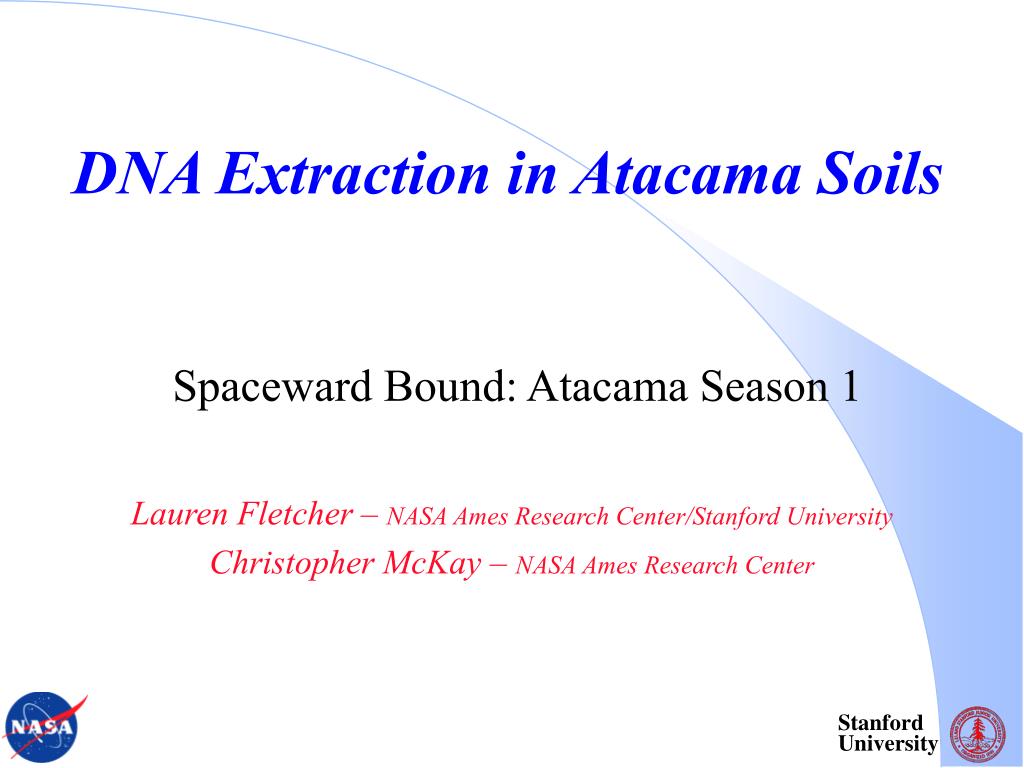 DNA Extraction in Atacama Soils

Spaceward Bound: Atacama Season 1

Lauren Fletcher – NASA Ames Research Center/Stanford University
Christopher McKay – NASA Ames Research Center

NASA

Stanford University